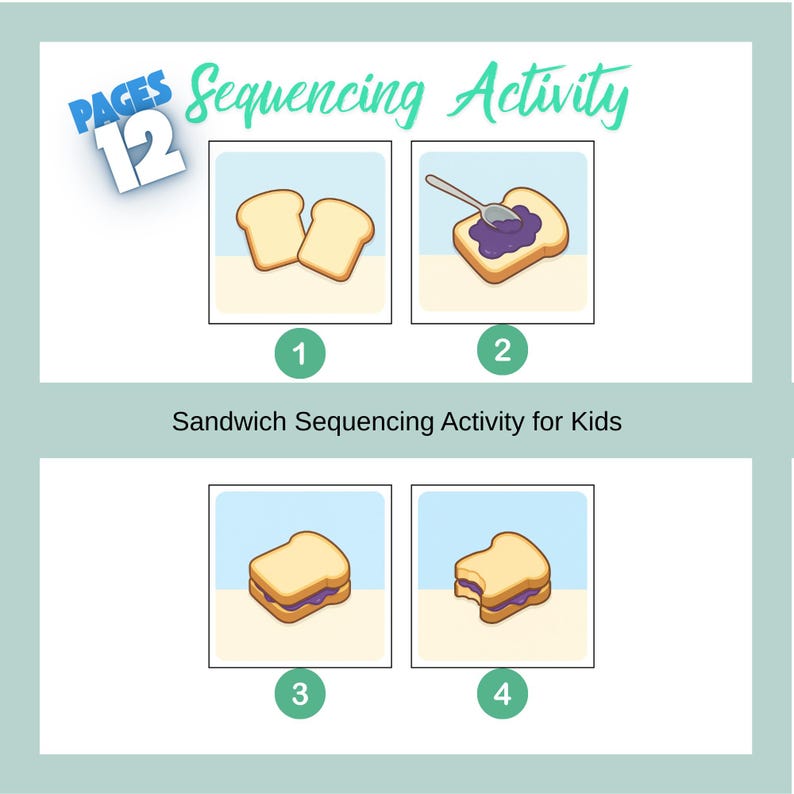 PAGES 12

Sequencing Activity

1

2

Sandwich Sequencing Activity for Kids

3

4